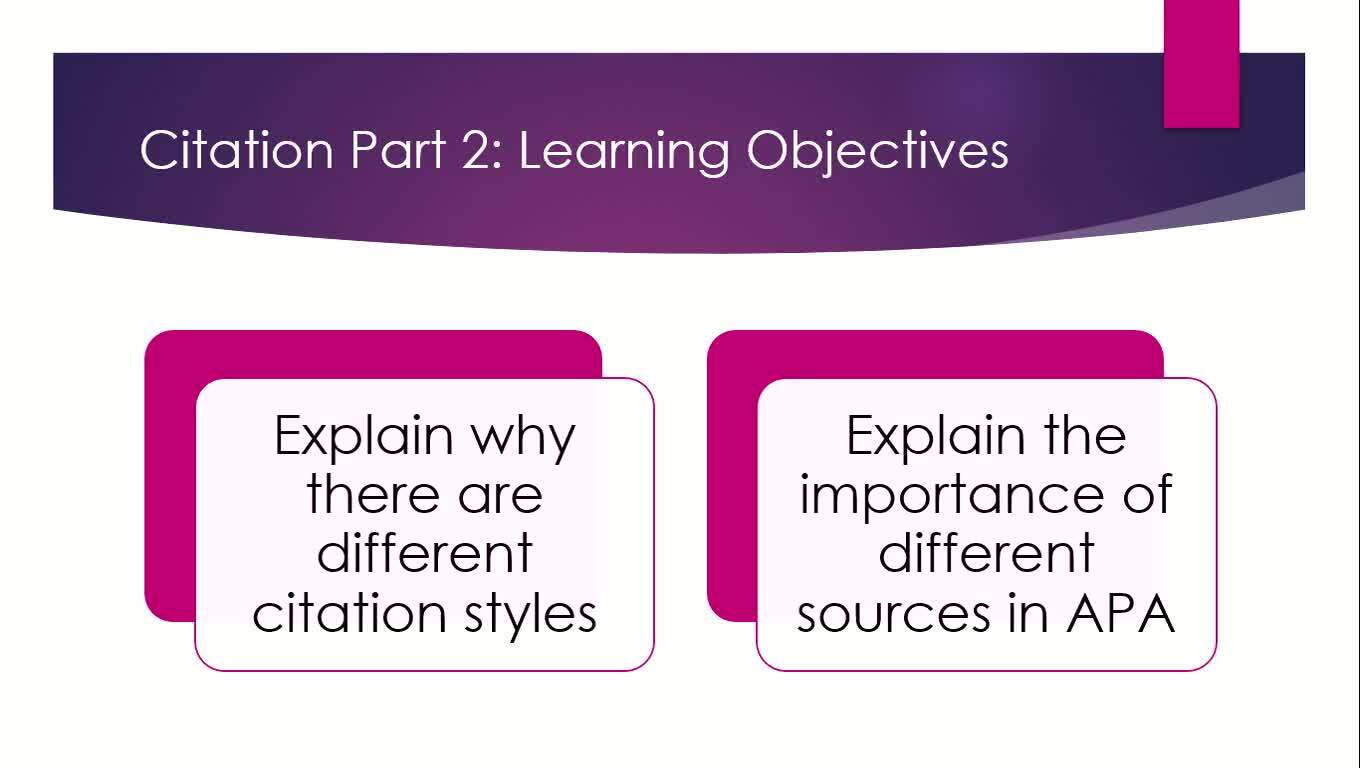 Citation Part 2: Learning Objectives

Explain why there are different citation styles

Explain the importance of different sources in APA